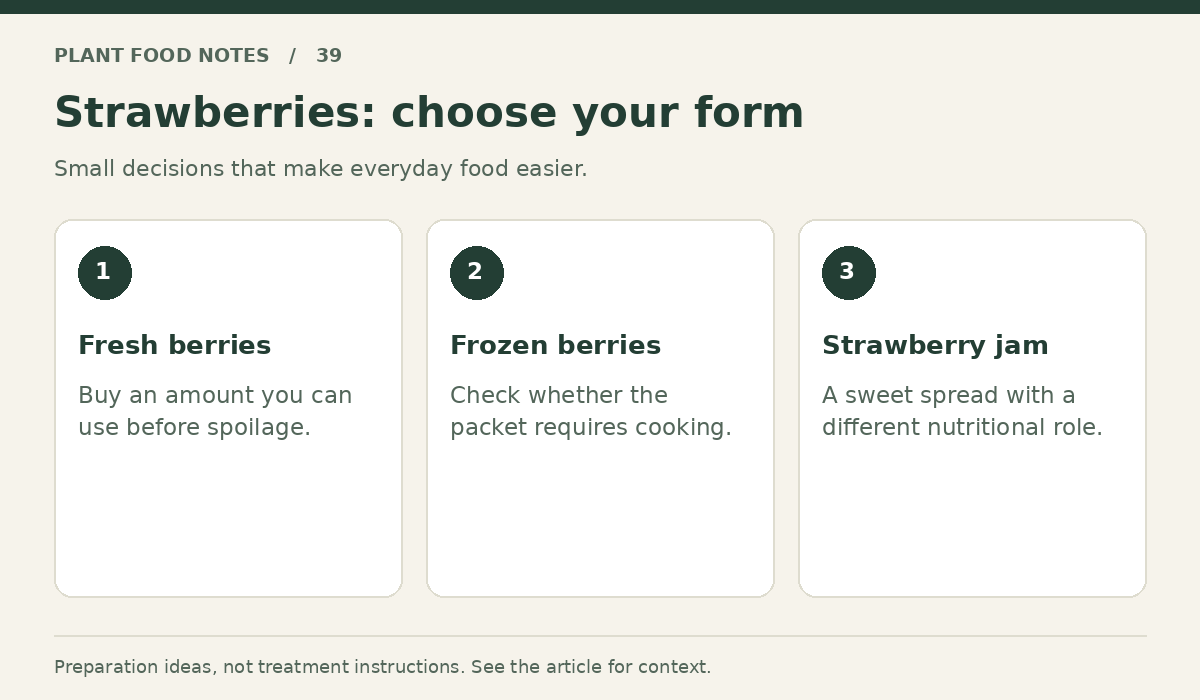 PLANT FOOD NOTES / 39

Strawberries: choose your form

Small decisions that make everyday food easier.

1

Fresh berries

Buy an amount you can use before spoilage.

2

Frozen berries

Check whether the packet requires cooking.

3

Strawberry jam

A sweet spread with a different nutritional role.

Preparation ideas, not treatment instructions. See the article for context.